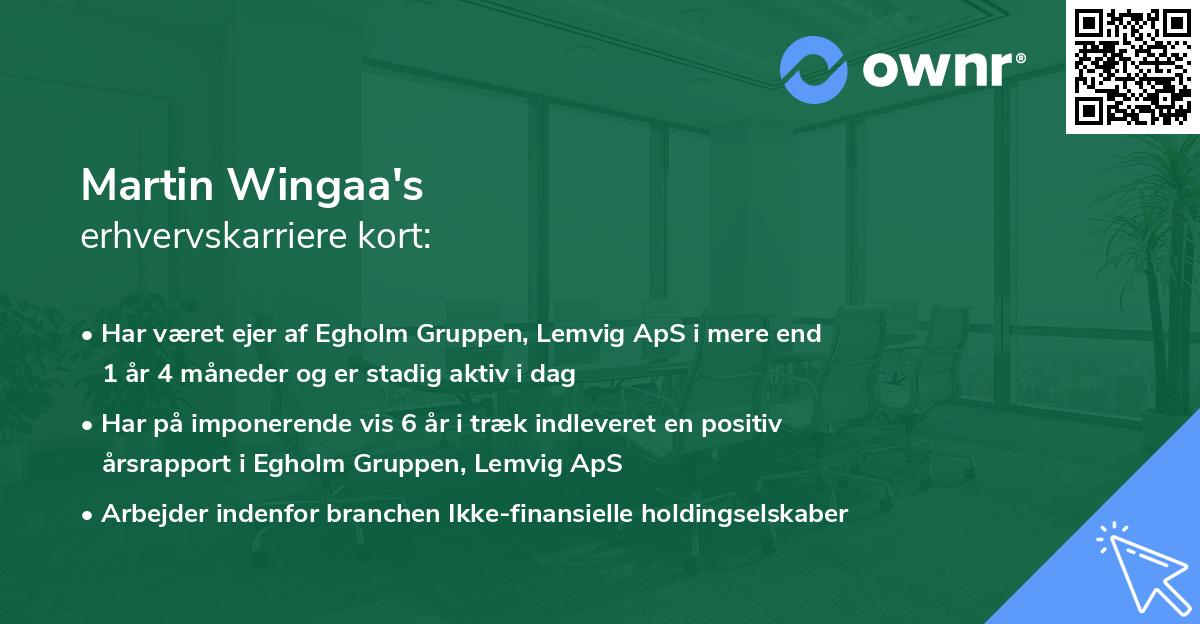 ownr®

Martin Wingaa's
erhvervskarriere kort:

• Har været ejer af Egholm Gruppen, Lemvig ApS i mere end 1 år 4 måneder og er stadig aktiv i dag

• Har på imponerende vis 6 år i træk indleveret en positiv årsrapport i Egholm Gruppen, Lemvig ApS

• Arbejder indenfor branchen Ikke-finansielle holdingselskaber